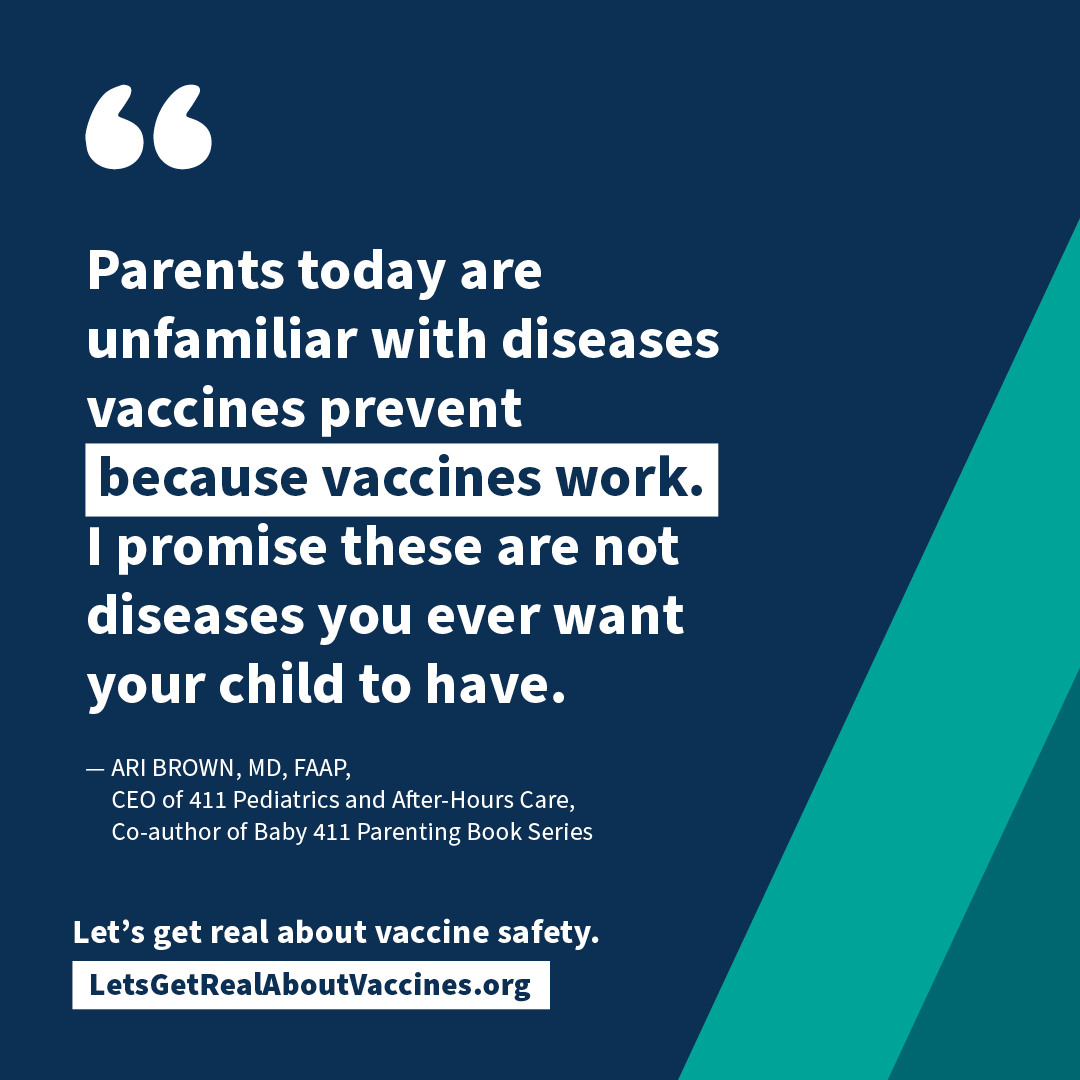 “

Parents today are unfamiliar with diseases vaccines prevent because vaccines work. I promise these are not diseases you ever want your child to have.

— ARI BROWN, MD, FAAP,
CEO of 411 Pediatrics and After-Hours Care,
Co-author of Baby 411 Parenting Book Series

Let’s get real about vaccine safety.
LetsGetRealAboutVaccines.org